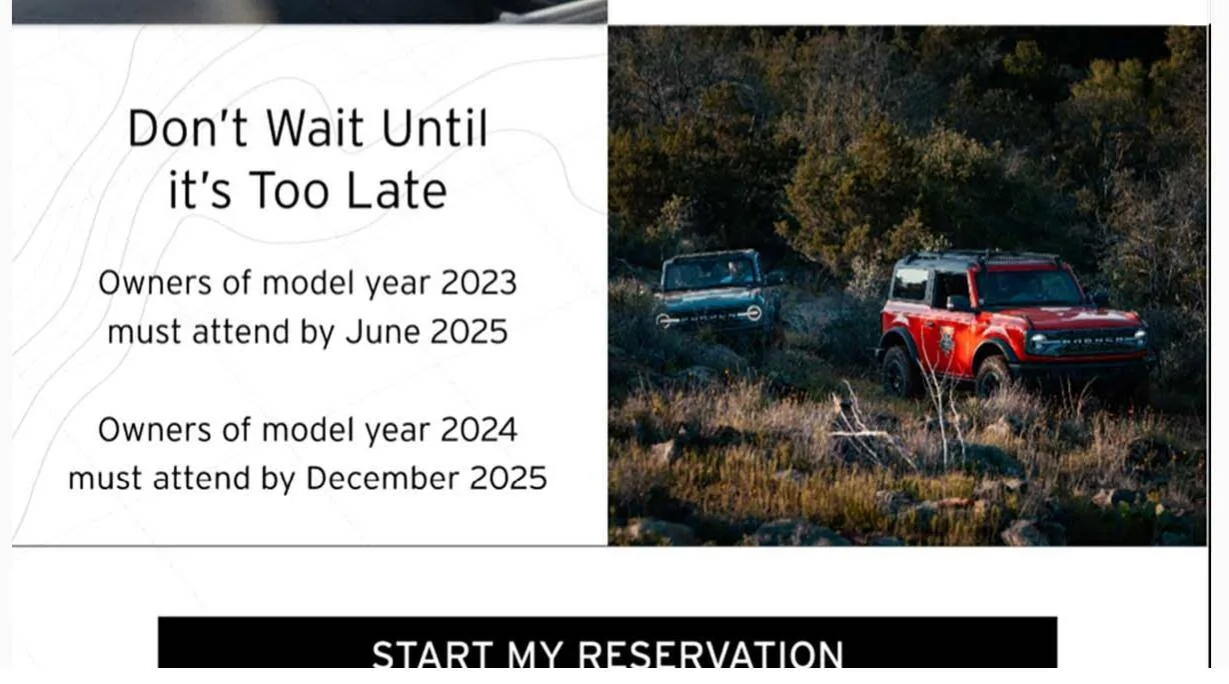 Don't Wait Until it's Too Late

Owners of model year 2023 must attend by June 2025

Owners of model year 2024 must attend by December 2025

BRONCO

BRONCO

START MY RESERVATION